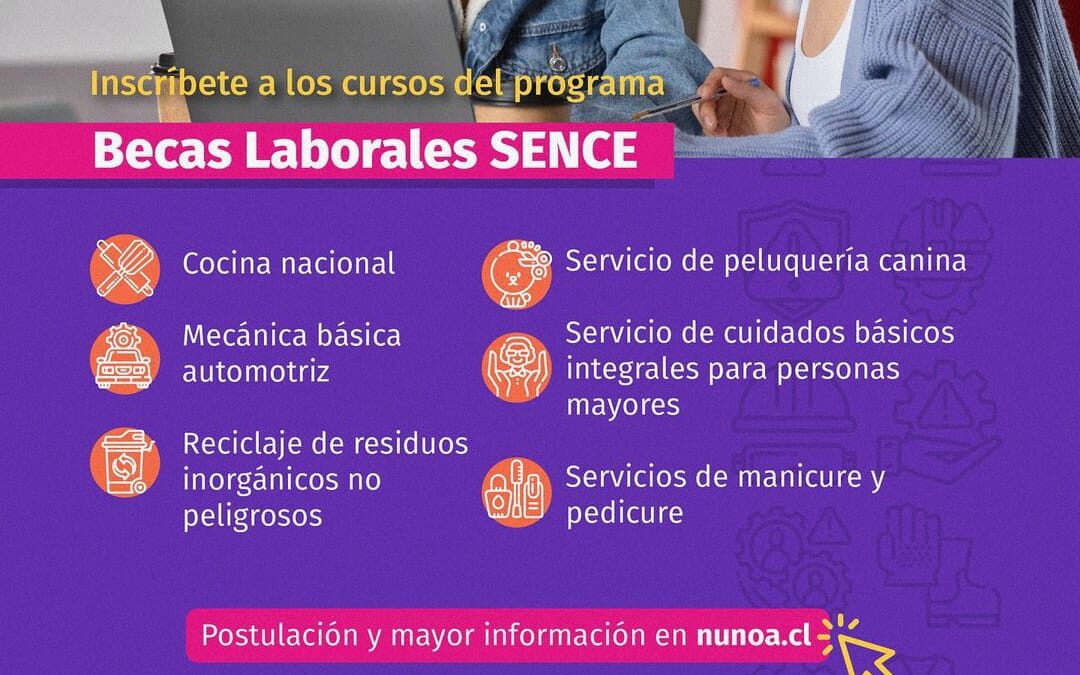 Inscríbete a los cursos del programa

Becas Laborales SENCE

Cocina nacional

Mecánica básica automotriz

Reciclaje de residuos inorgánicos no peligrosos

Servicio de peluquería canina

Servicio de cuidados básicos integrales para personas mayores

Servicios de manicure y pedicure

Postulación y mayor información en nunoa.cl